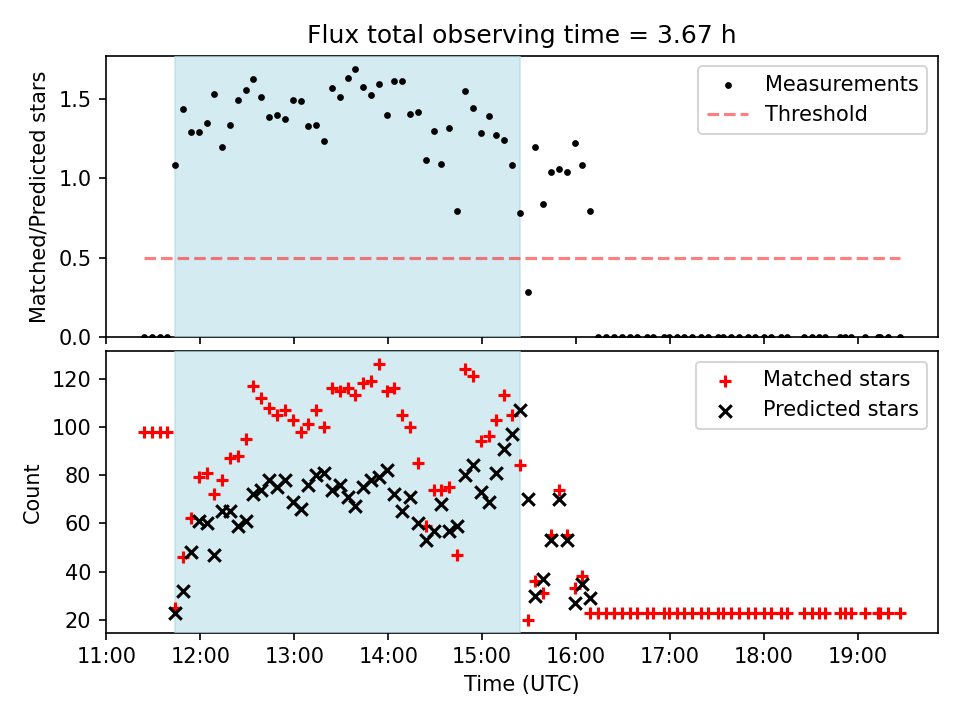 Flux total observing time = 3.67 h

Matched/Predicted stars
1.5
1.0
0.5
0.0

Measurements
Threshold

Count
120
100
80
60
40
20

Matched stars
Predicted stars

11:00 12:00 13:00 14:00 15:00 16:00 17:00 18:00 19:00
Time (UTC)